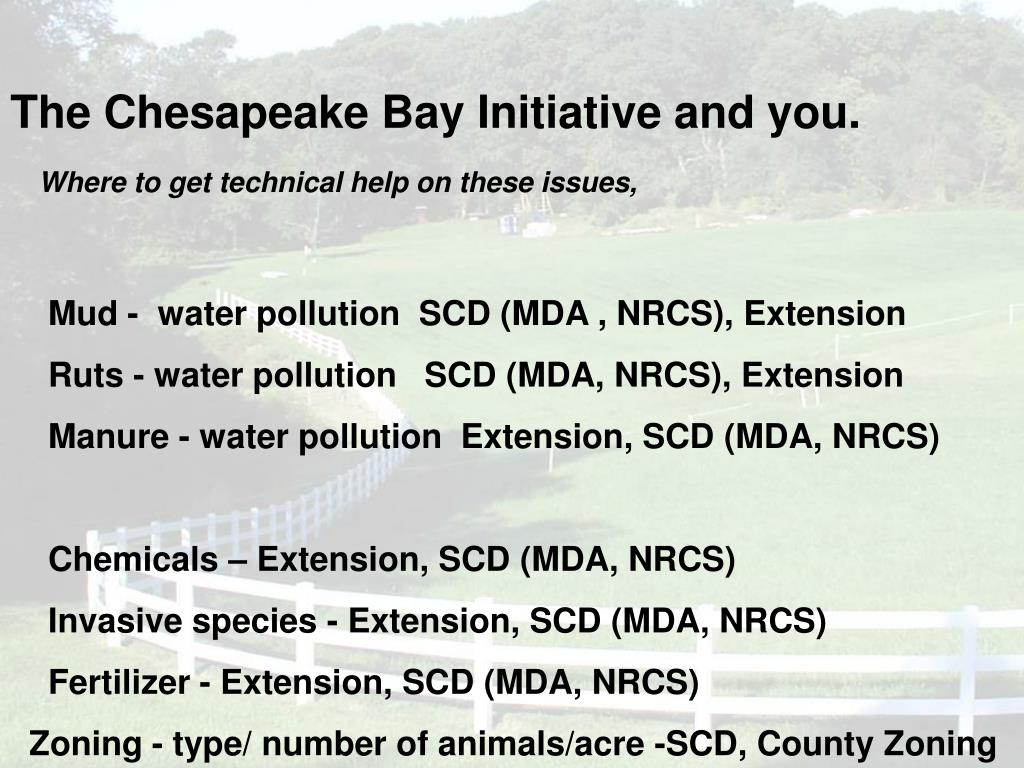 The Chesapeake Bay Initiative and you.

Where to get technical help on these issues,

Mud - water pollution SCD (MDA , NRCS), Extension

Ruts - water pollution SCD (MDA, NRCS), Extension

Manure - water pollution Extension, SCD (MDA, NRCS)

Chemicals – Extension, SCD (MDA, NRCS)

Invasive species - Extension, SCD (MDA, NRCS)

Fertilizer - Extension, SCD (MDA, NRCS)

Zoning - type/ number of animals/acre -SCD, County Zoning